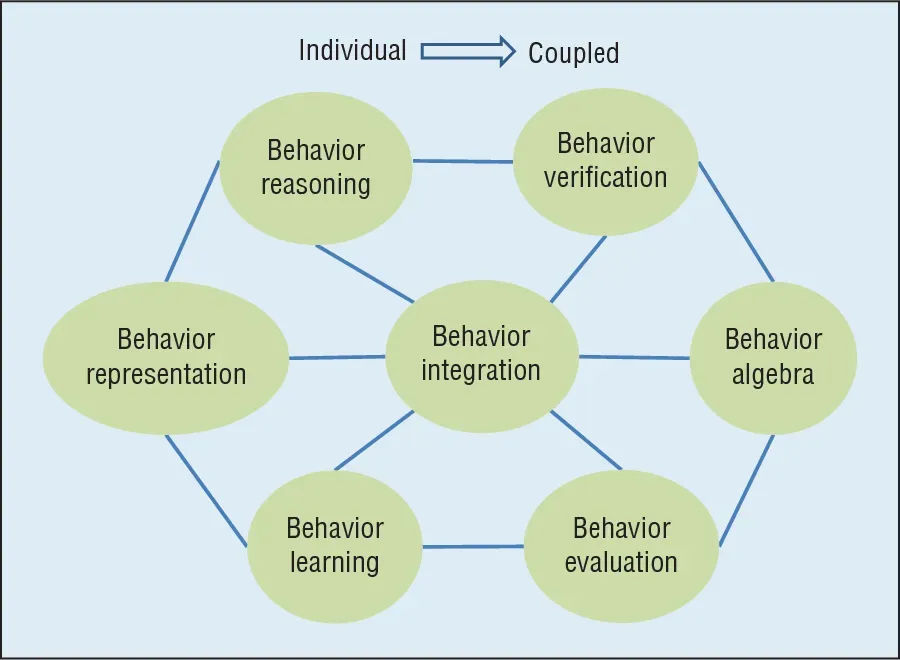 Individual Coupled

Behavior reasoning

Behavior verification

Behavior representation

Behavior integration

Behavior algebra

Behavior learning

Behavior evaluation